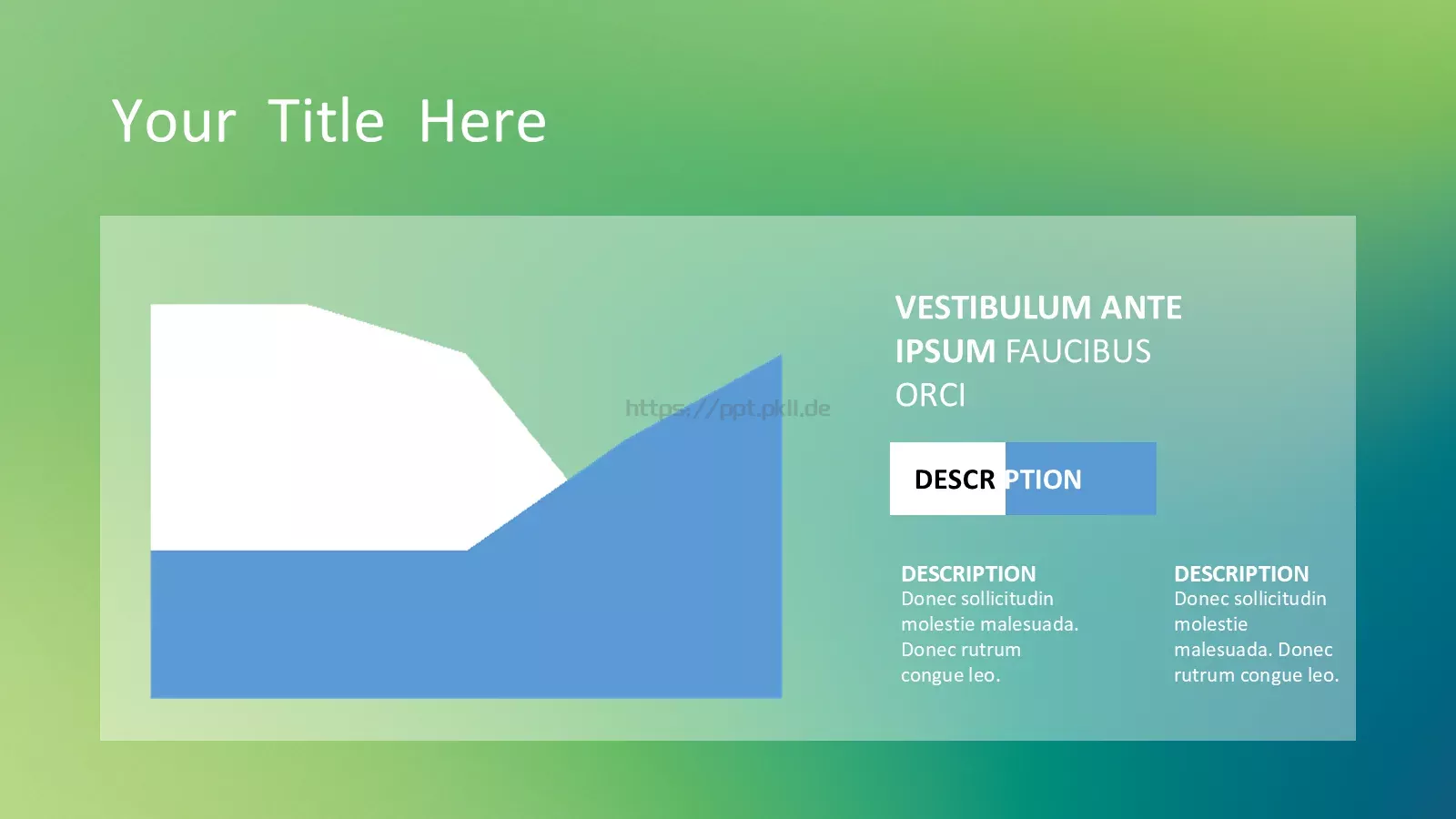 Your Title Here

https://ppt.pkll.de

VESTIBULUM ANTE IPSUM FAUCIBUS ORCI

DESCR PTION

DESCRIPTION
Donec sollicitudin molestie malesuada. Donec rutrum congue leo.

DESCRIPTION
Donec sollicitudin molestie malesuada. Donec rutrum congue leo.